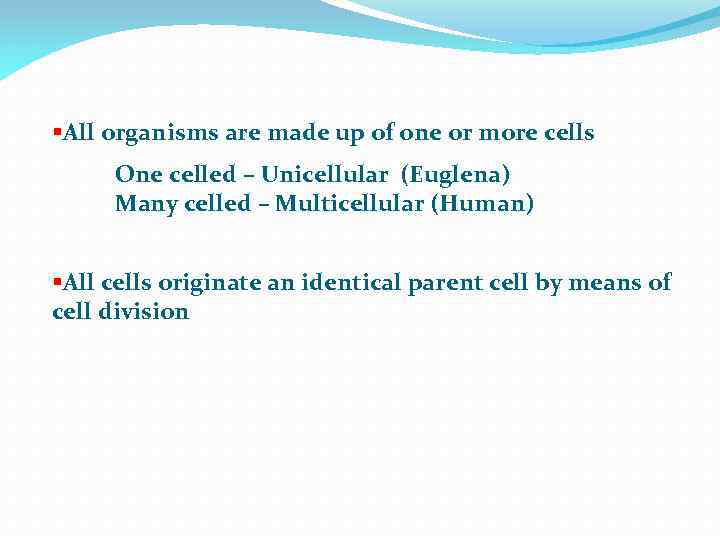 ▪All organisms are made up of one or more cells

One celled – Unicellular (Euglena)
Many celled – Multicellular (Human)

▪All cells originate an identical parent cell by means of cell division